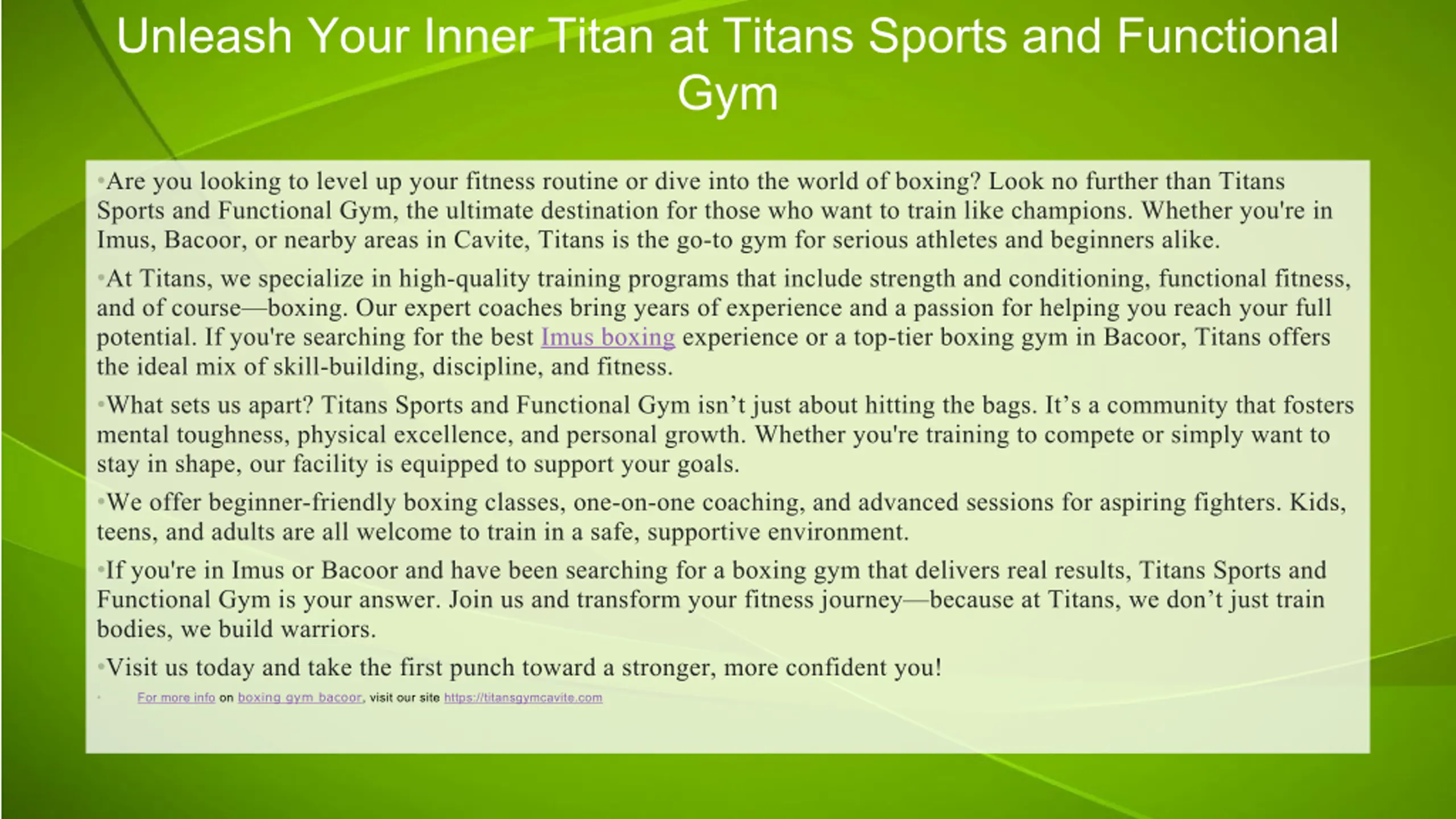 Unleash Your Inner Titan at Titans Sports and Functional Gym

•Are you looking to level up your fitness routine or dive into the world of boxing? Look no further than Titans Sports and Functional Gym, the ultimate destination for those who want to train like champions. Whether you're in Imus, Bacoor, or nearby areas in Cavite, Titans is the go-to gym for serious athletes and beginners alike.

•At Titans, we specialize in high-quality training programs that include strength and conditioning, functional fitness, and of course—boxing. Our expert coaches bring years of experience and a passion for helping you reach your full potential. If you're searching for the best Imus boxing experience or a top-tier boxing gym in Bacoor, Titans offers the ideal mix of skill-building, discipline, and fitness.

•What sets us apart? Titans Sports and Functional Gym isn't just about hitting the bags. It's a community that fosters mental toughness, physical excellence, and personal growth. Whether you're training to compete or simply want to stay in shape, our facility is equipped to support your goals.

•We offer beginner-friendly boxing classes, one-on-one coaching, and advanced sessions for aspiring fighters. Kids, teens, and adults are all welcome to train in a safe, supportive environment.

•If you're in Imus or Bacoor and have been searching for a boxing gym that delivers real results, Titans Sports and Functional Gym is your answer. Join us and transform your fitness journey—because at Titans, we don't just train bodies, we build warriors.

•Visit us today and take the first punch toward a stronger, more confident you!

• For more info on boxing gym bacoor, visit our site https://titansgymcavite.com